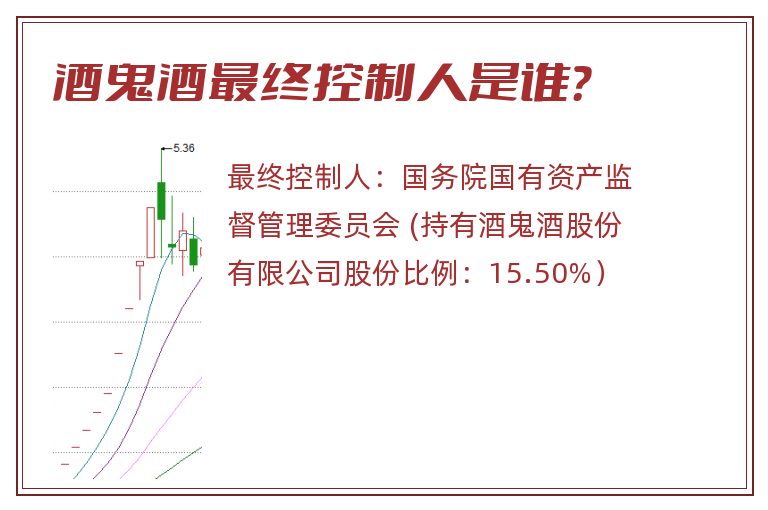 酒鬼酒最终控制人是谁？

5.36

最终控制人：国务院国有资产监督管理委员会 (持有酒鬼酒股份有限公司股份比例：15.50%)